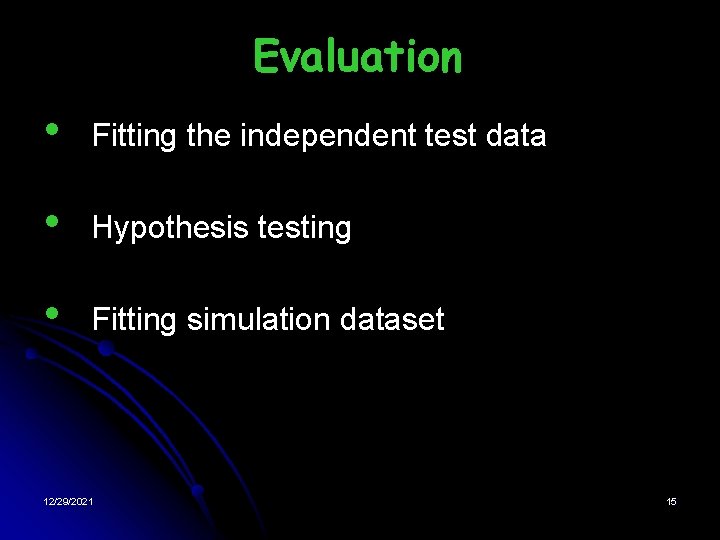 Evaluation

• Fitting the independent test data

• Hypothesis testing

• Fitting simulation dataset

12/29/2021

15